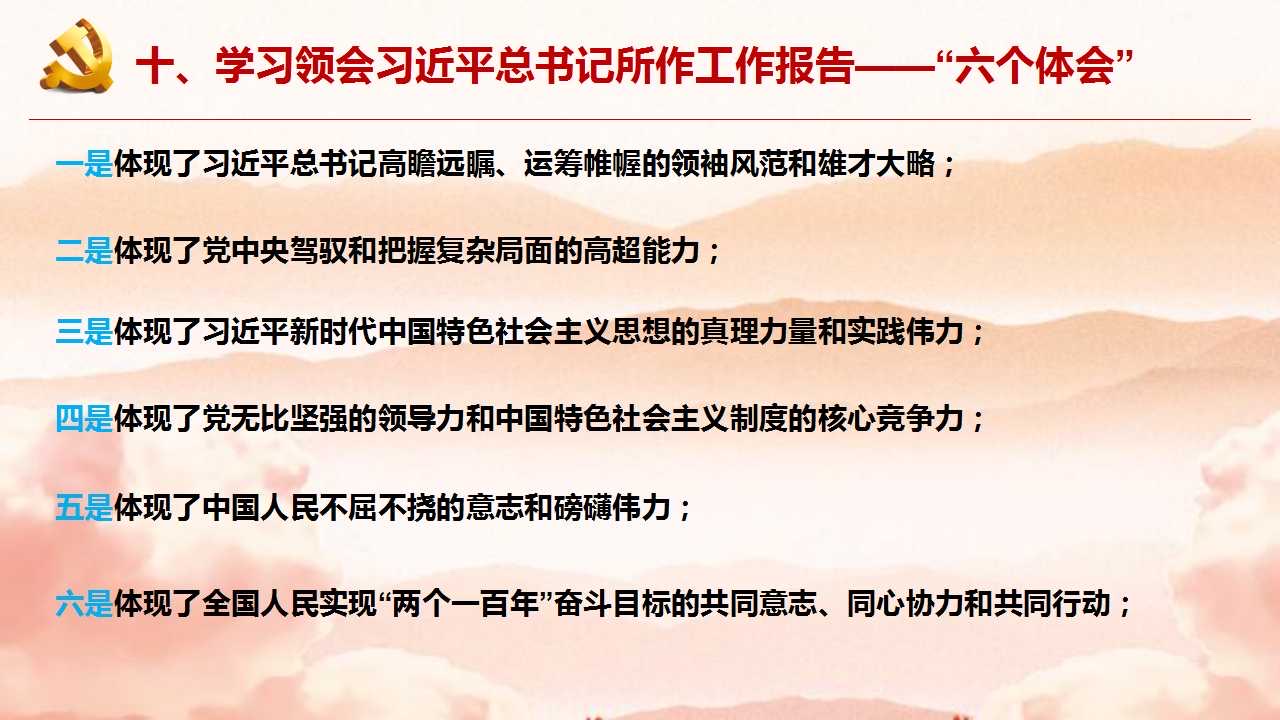 十、学习领会习近平总书记所作工作报告——“六个体会”

一是体现了习近平总书记高瞻远瞩、运筹帷幄的领袖风范和雄才大略；

二是体现了党中央驾驭和把握复杂局面的高超能力；

三是体现了习近平新时代中国特色社会主义思想的真理力量和实践伟力；

四是体现了党无比坚强的领导力和中国特色社会主义制度的核心竞争力；

五是体现了中国人民不屈不挠的意志和磅礴伟力；

六是体现了全国人民实现“两个一百年”奋斗目标的共同意志、同心协力和共同行动；